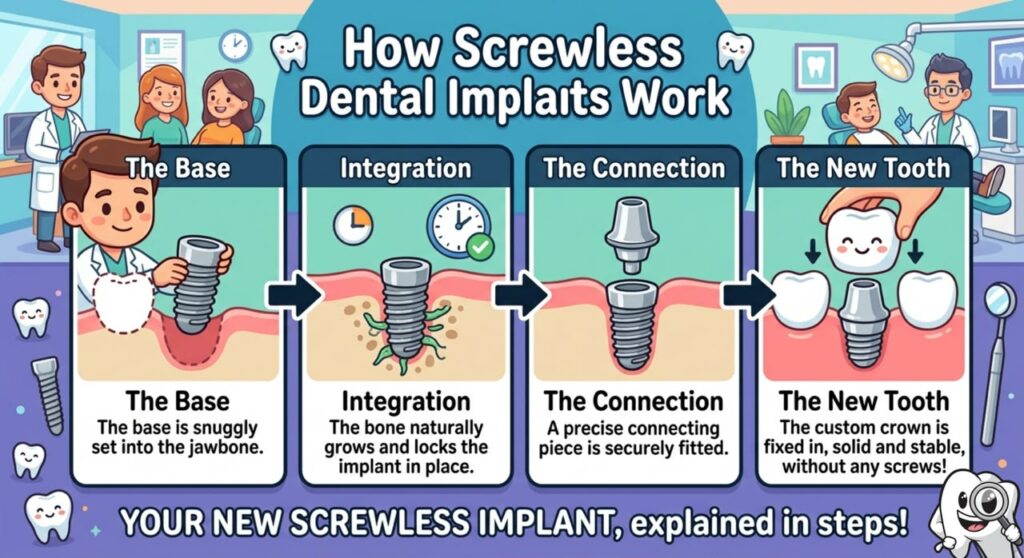 How Screwless Dental Implaits Work

The Base

The Base
The base is snuggly set into the jawbone.

Integration

Integration
The bone naturally grows and locks the implant in place.

The Connection

The Connection
A precise connecting piece is securely fitted.

The New Tooth

The New Tooth
The custom crown is fixed in, solid and stable, without any screws!

YOUR NEW SCREWLESS IMPLANT, explained in steps!